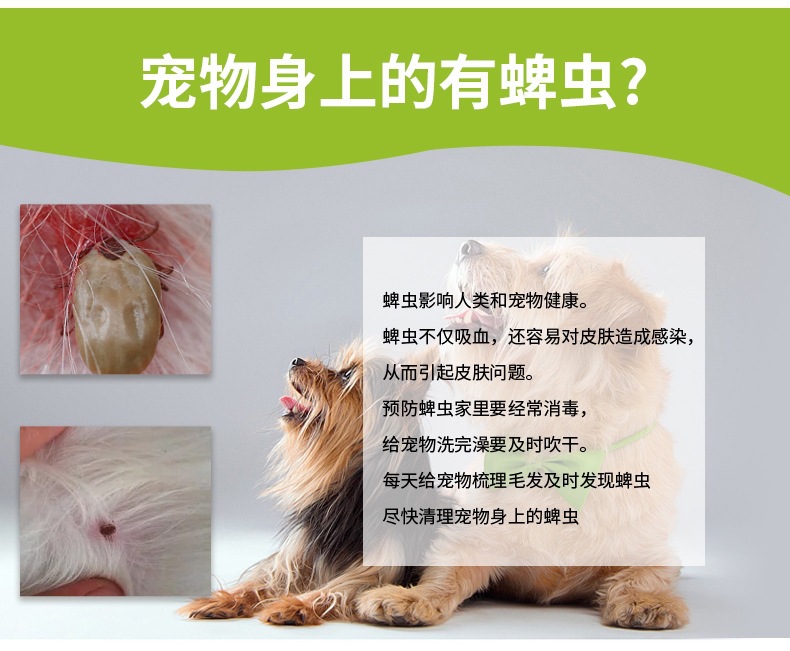 宠物身上的有蜱虫？

蜱虫影响人类和宠物健康。
蜱虫不仅吸血，还容易对皮肤造成感染，
从而引起皮肤问题。
预防蜱虫家里要经常消毒，
给宠物洗完澡要及时吹干。
每天给宠物梳理毛发及时发现蜱虫
尽快清理宠物身上的蜱虫